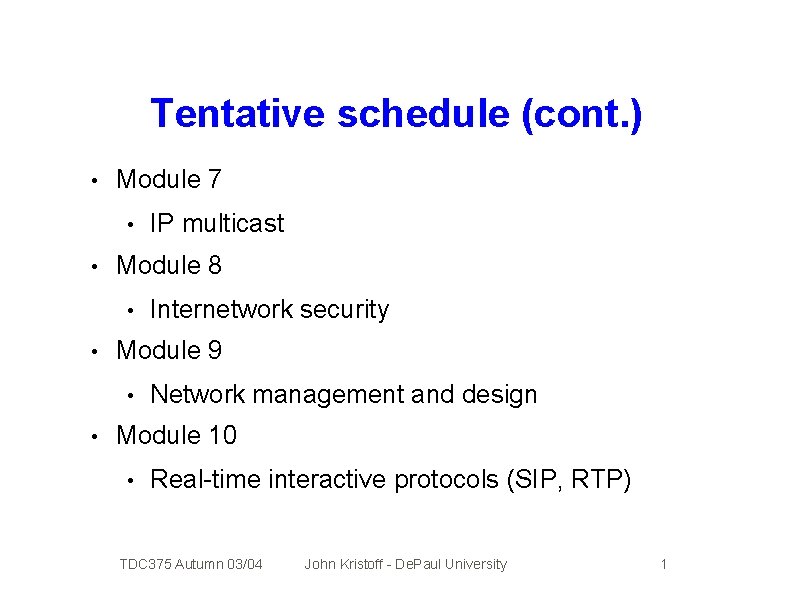 Tentative schedule (cont.)

• Module 7
  • IP multicast
• Module 8
  • Internetwork security
• Module 9
  • Network management and design
• Module 10
  • Real-time interactive protocols (SIP, RTP)

TDC375 Autumn 03/04 John Kristoff - DePaul University 1